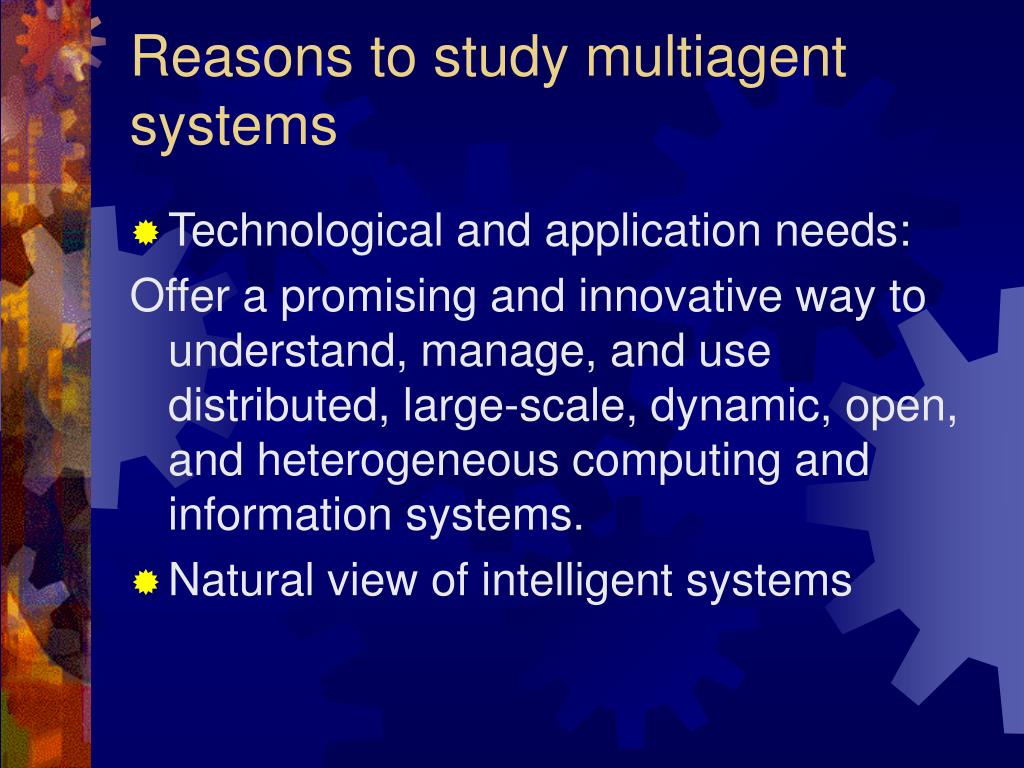 Reasons to study multiagent systems

Technological and application needs:

Offer a promising and innovative way to understand, manage, and use distributed, large-scale, dynamic, open, and heterogeneous computing and information systems.

Natural view of intelligent systems